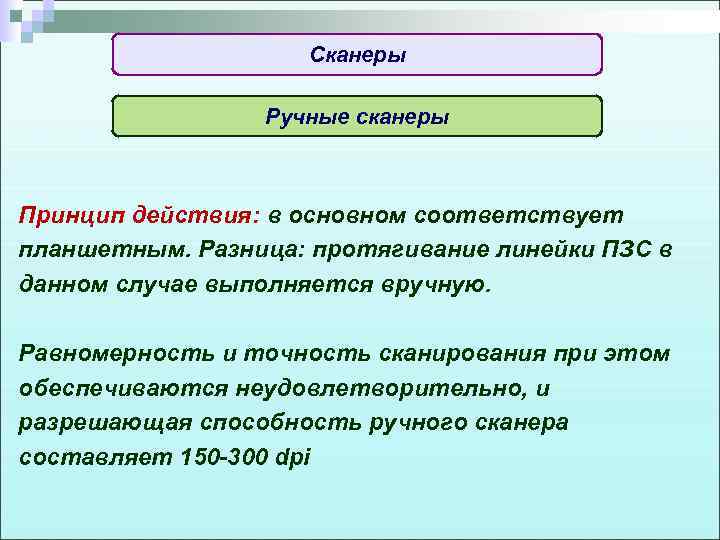 Сканеры

Ручные сканеры

Принцип действия: в основном соответствует планшетным. Разница: протягивание линейки ПЗС в данном случае выполняется вручную.

Равномерность и точность сканирования при этом обеспечиваются неудовлетворительно, и разрешающая способность ручного сканера составляет 150-300 dpi